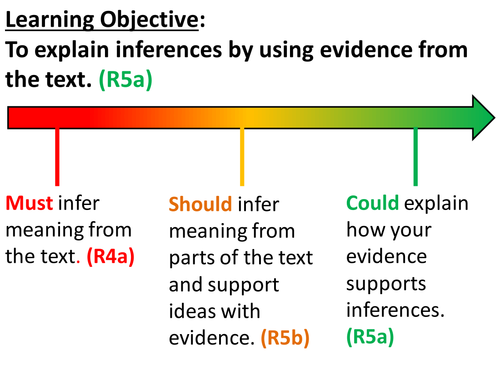 Learning Objective:
To explain inferences by using evidence from the text. (R5a)

Must infer meaning from the text. (R4a)

Should infer meaning from parts of the text and support ideas with evidence. (R5b)

Could explain how your evidence supports inferences. (R5a)